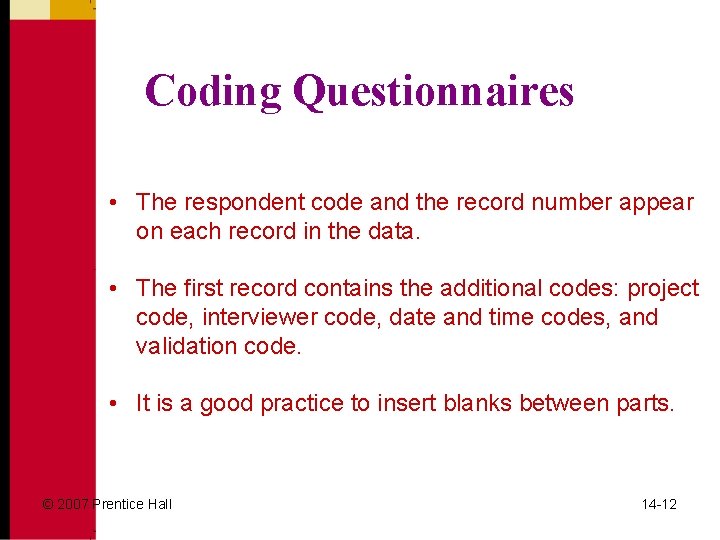 Coding Questionnaires

• The respondent code and the record number appear on each record in the data.

• The first record contains the additional codes: project code, interviewer code, date and time codes, and validation code.

• It is a good practice to insert blanks between parts.

© 2007 Prentice Hall

14-12